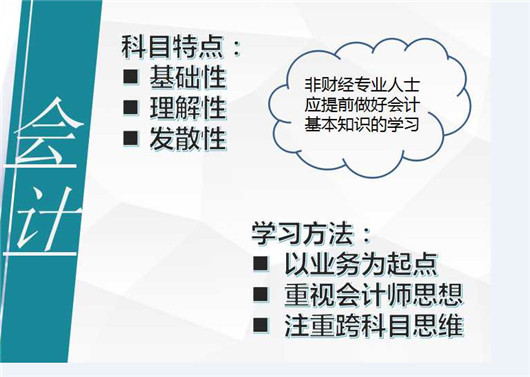 会计

科目特点：
■ 基础性
■ 理解性
■ 发散性

非财经专业人士应提前做好会计基本知识的学习

学习方法：
■ 以业务为起点
■ 重视会计师思想
■ 注重跨科目思维